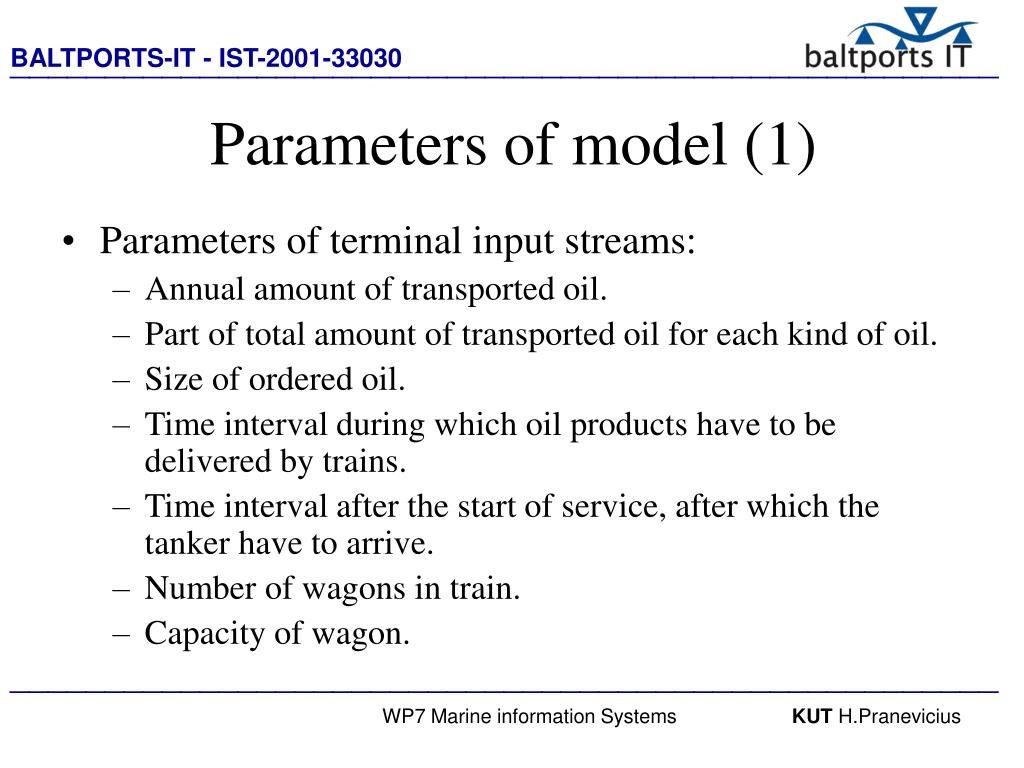 BALTPORTS-IT - IST-2001-33030

baltports IT

Parameters of model (1)

• Parameters of terminal input streams:
– Annual amount of transported oil.
– Part of total amount of transported oil for each kind of oil.
– Size of ordered oil.
– Time interval during which oil products have to be delivered by trains.
– Time interval after the start of service, after which the tanker have to arrive.
– Number of wagons in train.
– Capacity of wagon.

WP7 Marine information Systems

KUT H.Pranevicius